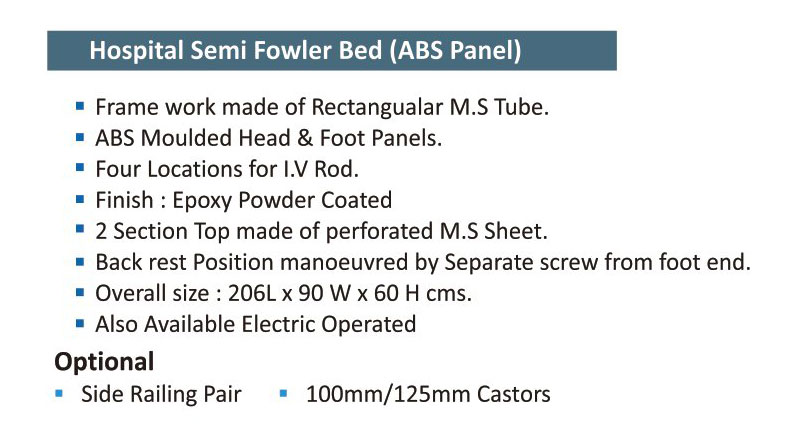 Hospital Semi Fowler Bed (ABS Panel)

- Frame work made of Rectangualar M.S Tube.
- ABS Moulded Head & Foot Panels.
- Four Locations for I.V Rod.
- Finish : Epoxy Powder Coated
- 2 Section Top made of perforated M.S Sheet.
- Back rest Position manoeuvred by Separate screw from foot end.
- Overall size : 206L x 90 W x 60 H cms.
- Also Available Electric Operated

Optional

- Side Railing Pair
- 100mm/125mm Castors